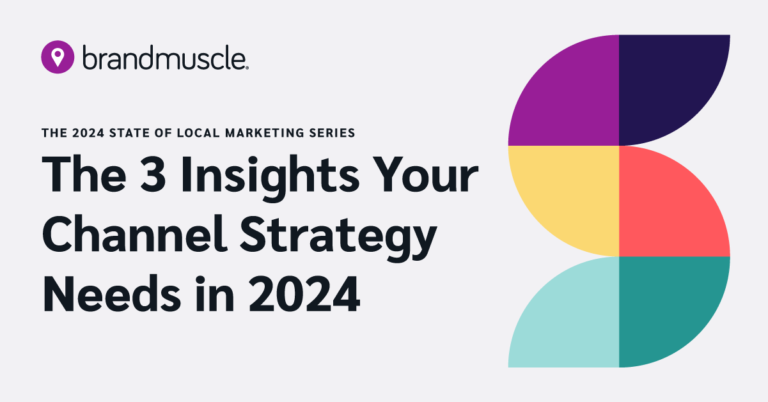 brandmuscle.

THE 2024 STATE OF LOCAL MARKETING SERIES

The 3 Insights Your Channel Strategy Needs in 2024